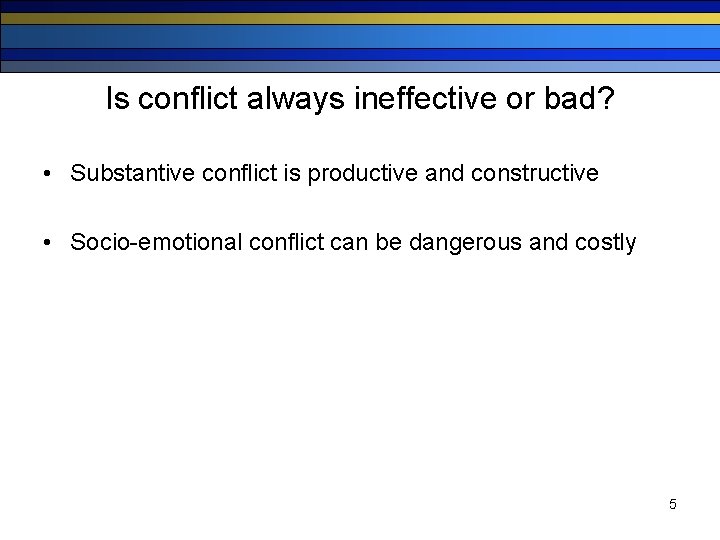 Is conflict always ineffective or bad?

• Substantive conflict is productive and constructive

• Socio-emotional conflict can be dangerous and costly

5